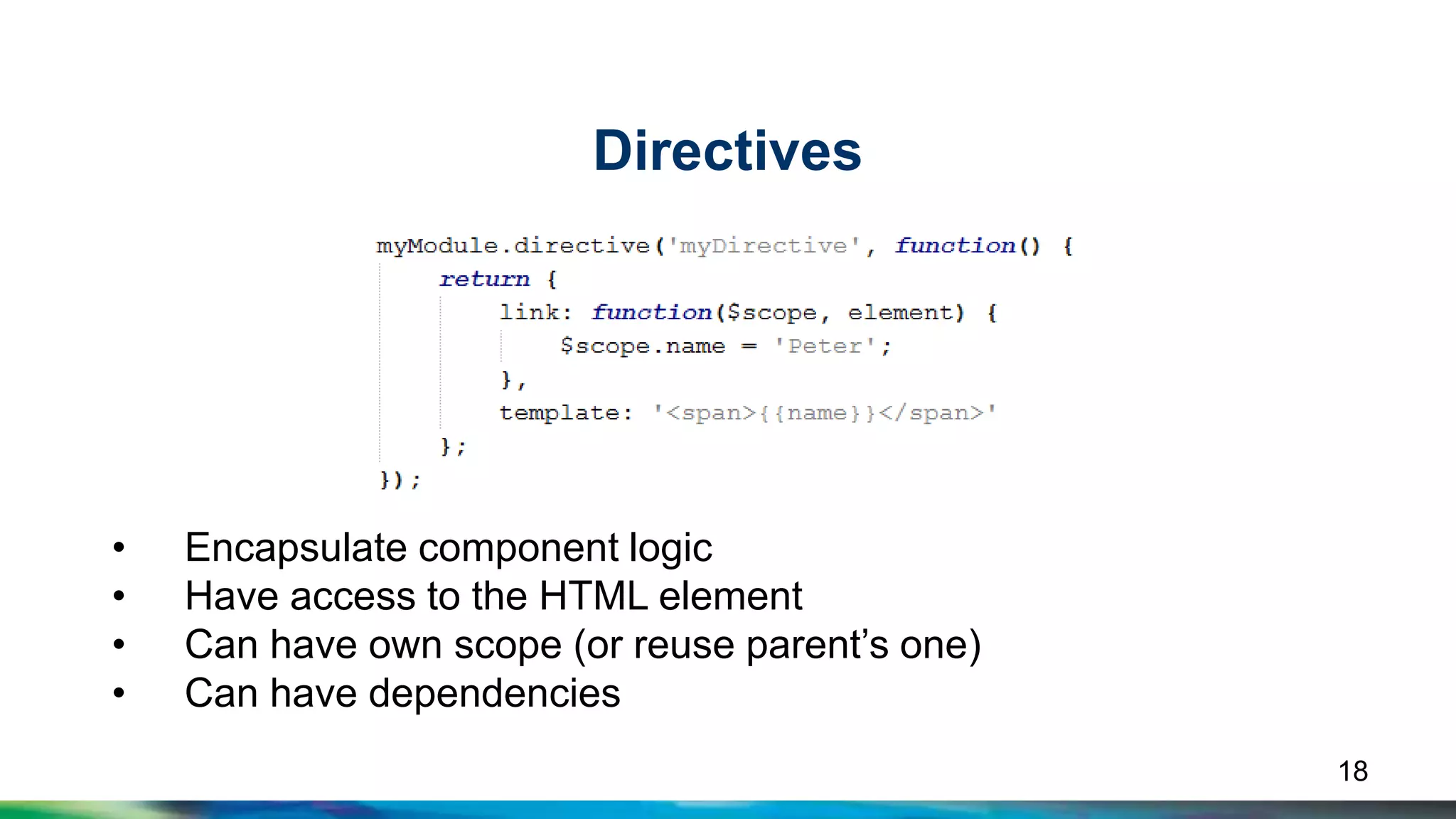 Directives

myModule.directive('myDirective', function() {
    return {
        link: function($scope, element) {
            $scope.name = 'Peter';
        },
        template: '<span>{{name}}</span>'
    };
});

• Encapsulate component logic
• Have access to the HTML element
• Can have own scope (or reuse parent’s one)
• Can have dependencies

18